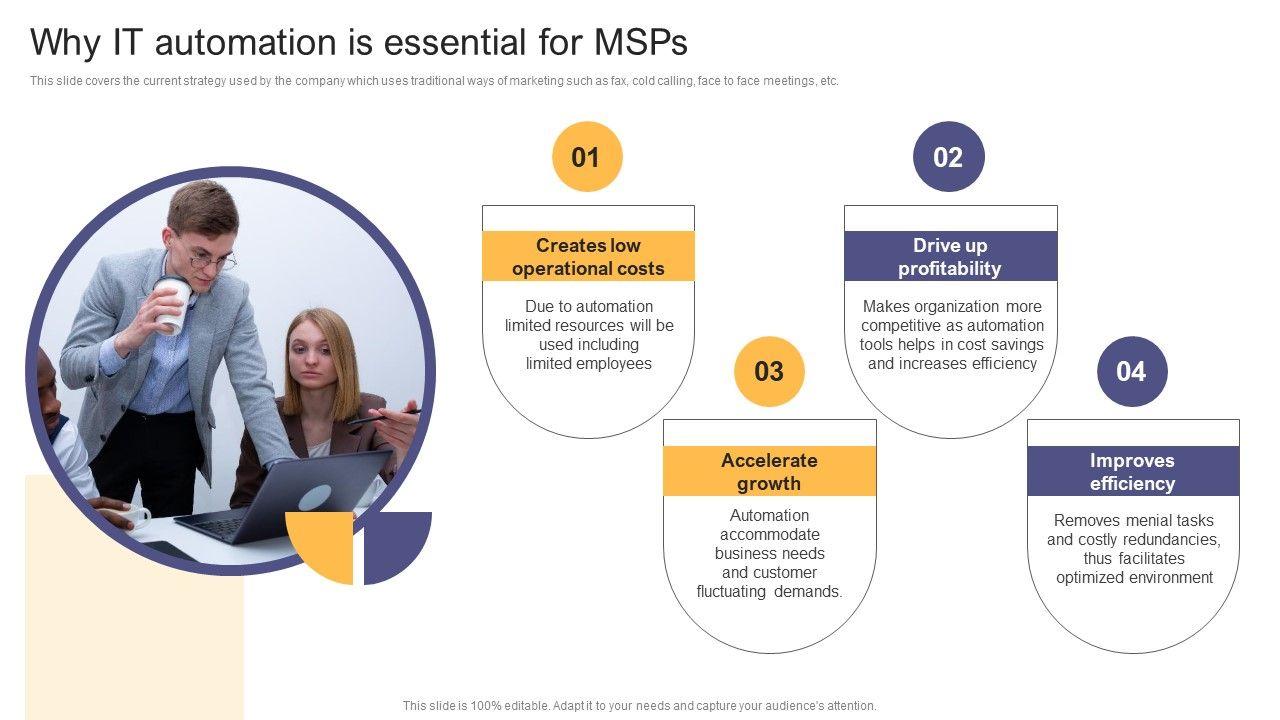 Why IT automation is essential for MSPs

This slide covers the current strategy used by the company which uses traditional ways of marketing such as fax, cold calling, face to face meetings, etc.

01

Creates low operational costs

Due to automation limited resources will be used including limited employees

02

Drive up profitability

Makes organization more competitive as automation tools helps in cost savings and increases efficiency

03

Accelerate growth

Automation accommodate business needs and customer fluctuating demands.

04

Improves efficiency

Removes menial tasks and costly redundancies, thus facilitates optimized environment

This slide is 100% editable. Adapt it to your needs and capture your audience's attention.